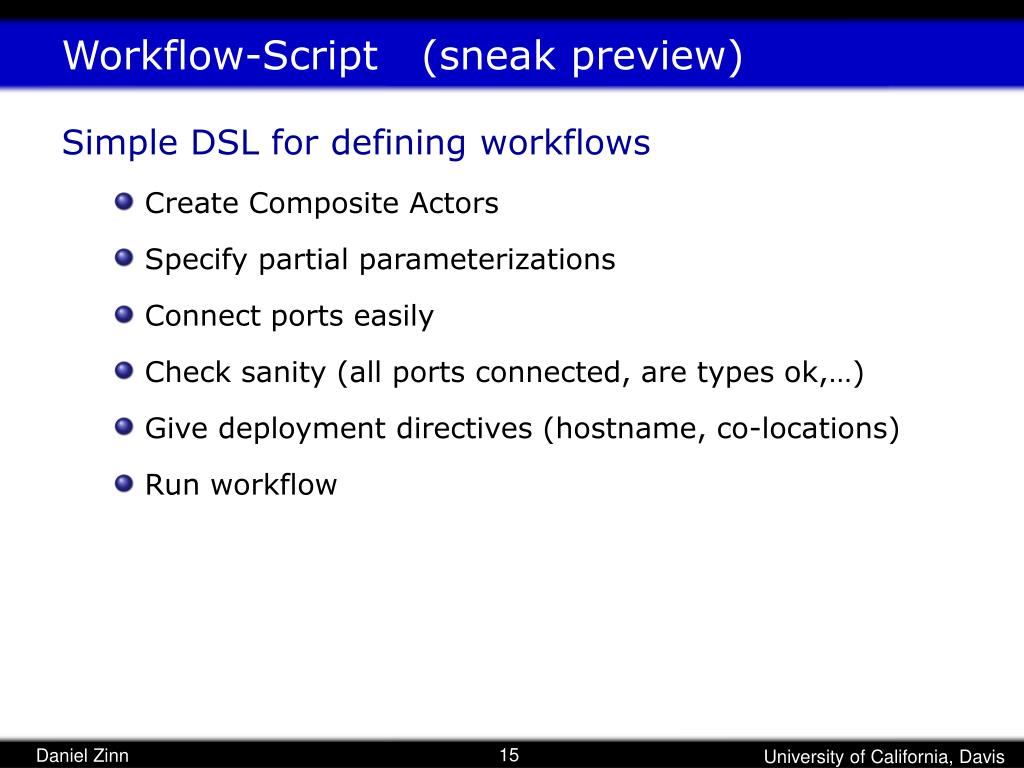 Workflow-Script (sneak preview)

Simple DSL for defining workflows

Create Composite Actors

Specify partial parameterizations

Connect ports easily

Check sanity (all ports connected, are types ok,…)

Give deployment directives (hostname, co-locations)

Run workflow

Daniel Zinn 15 University of California, Davis